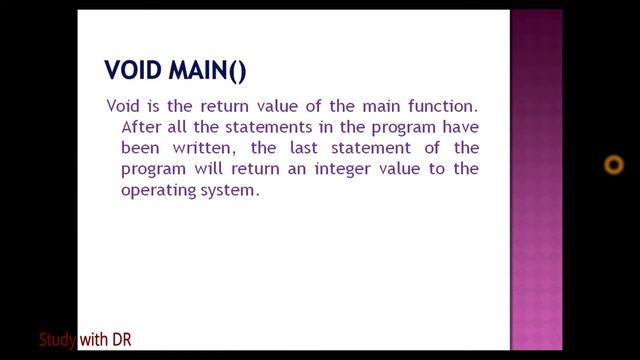 VOID MAIN()

Void is the return value of the main function. After all the statements in the program have been written, the last statement of the program will return an integer value to the operating system.

Study with DR